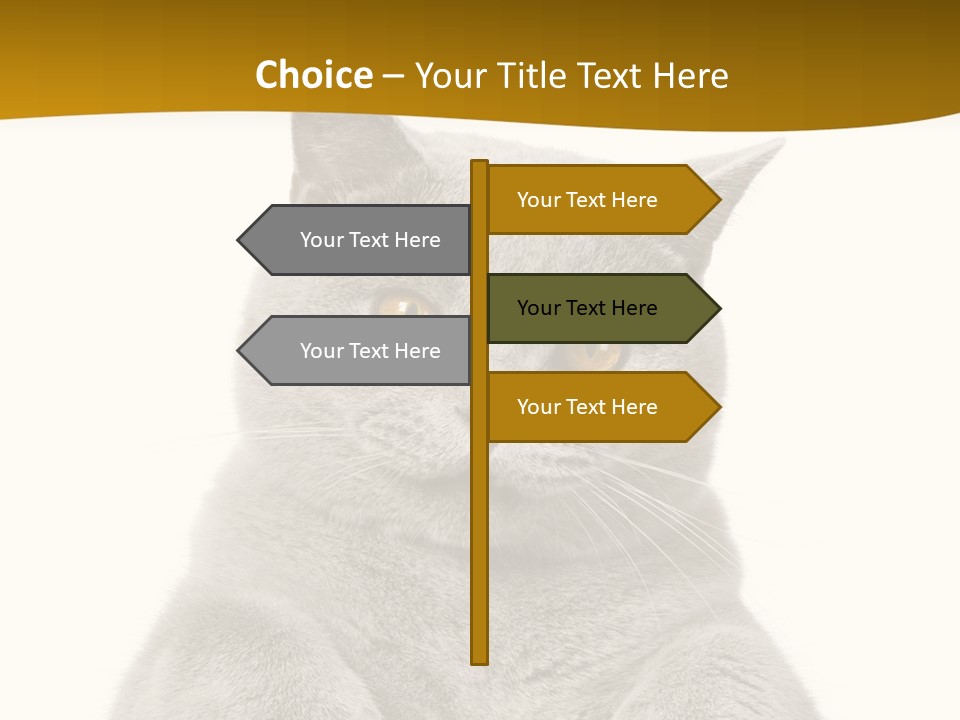 Choice – Your Title Text Here

Your Text Here

Your Text Here

Your Text Here

Your Text Here

Your Text Here